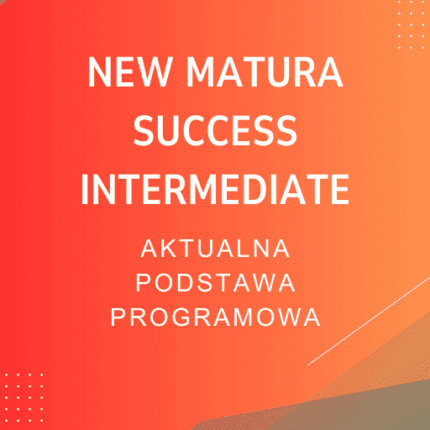 NEW MATURA SUCCESS INTERMEDIATE

AKTUALNA PODSTAWA PROGRAMOWA